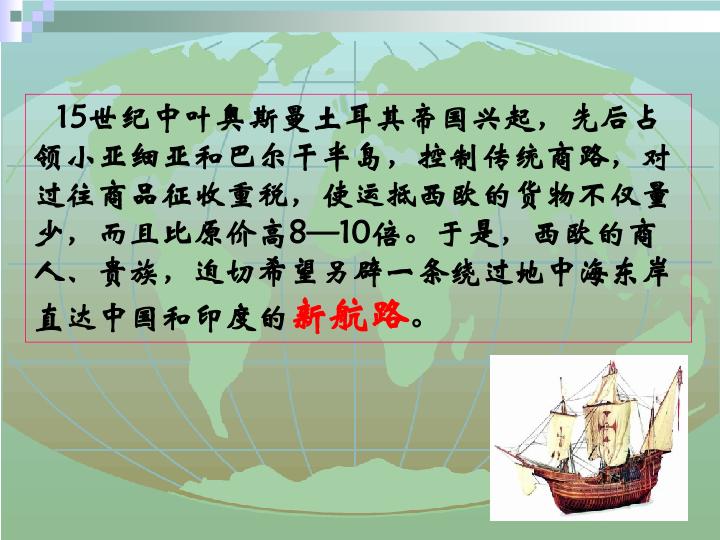 15世纪中叶奥斯曼土耳其帝国兴起，先后占领小亚细亚和巴尔干半岛，控制传统商路，对过往商品征收重税，使运抵西欧的货物不仅量少，而且比原价高8—10倍。于是，西欧的商人、贵族，迫切希望另辟一条绕过地中海东岸直达中国和印度的新航路。